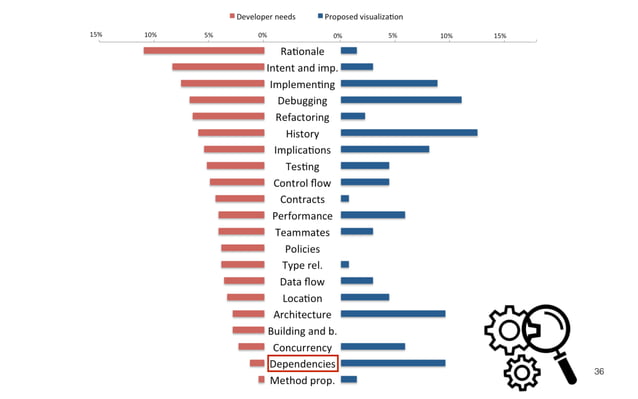 Developer needs Proposed visualization

15% 10% 5% 0%

0% 5% 10% 15%

Rationale
Intent and imp.
Implementing
Debugging
Refactoring
History
Implications
Testing
Control flow
Contracts
Performance
Teammates
Policies
Type rel.
Data flow
Location
Architecture
Building and b.
Concurrency
Dependencies
Method prop.

36